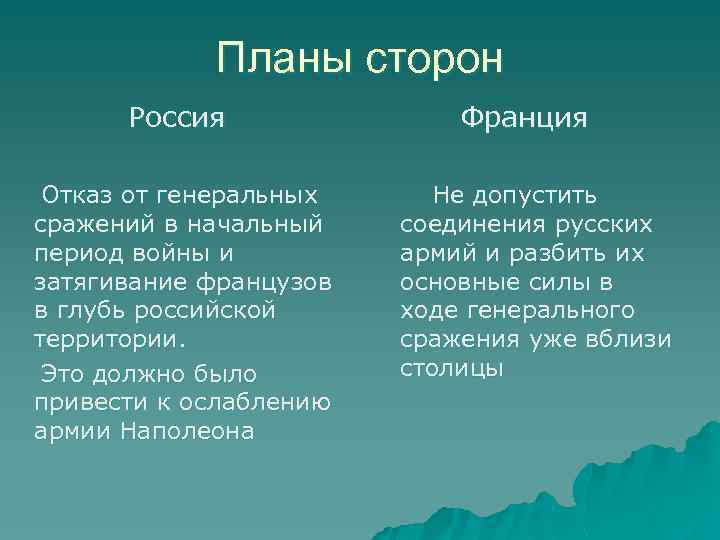 Планы сторон

Россия

Отказ от генеральных сражений в начальный период войны и затягивание французов в глубь российской территории.

Это должно было привести к ослаблению армии Наполеона

Франция

Не допустить соединения русских армий и разбить их основные силы в ходе генерального сражения уже вблизи столицы